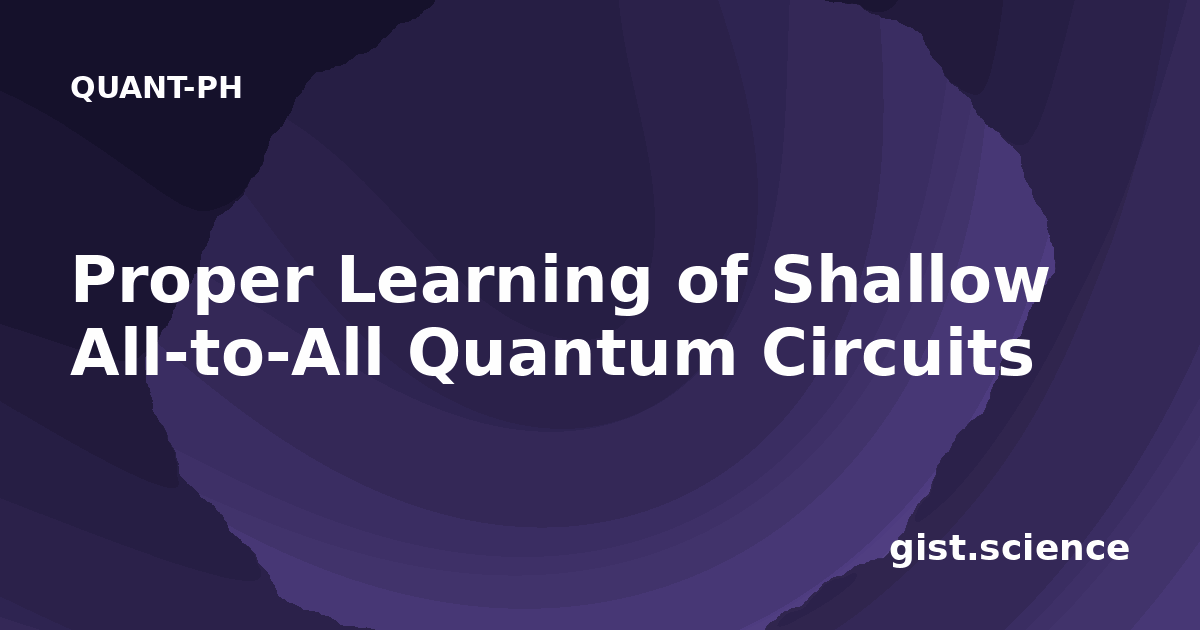 QUANT-PH

Proper Learning of Shallow All-to-All Quantum Circuits

gist.science